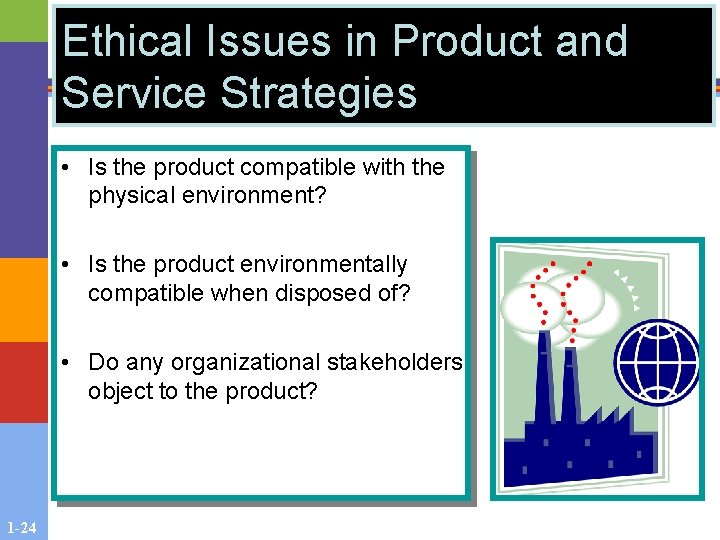 Ethical Issues in Product and Service Strategies

• Is the product compatible with the physical environment?

• Is the product environmentally compatible when disposed of?

• Do any organizational stakeholders object to the product?

1-24